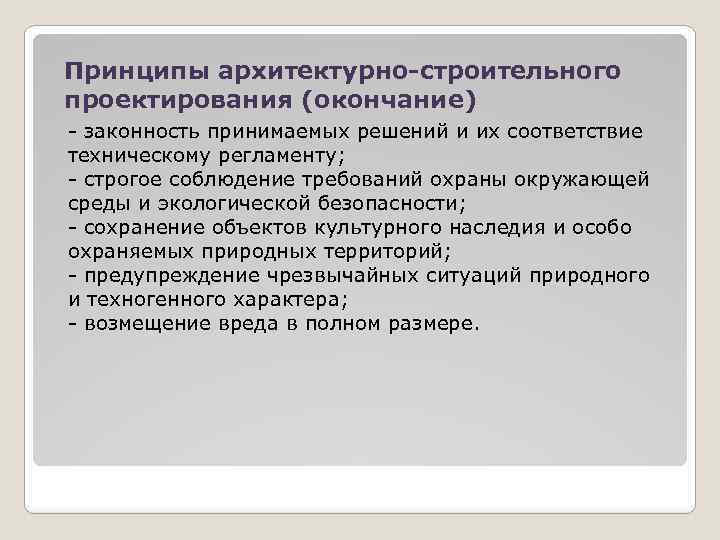 Принципы архитектурно-строительного проектирования (окончание)

- законность принимаемых решений и их соответствие техническому регламенту;
- строгое соблюдение требований охраны окружающей среды и экологической безопасности;
- сохранение объектов культурного наследия и особо охраняемых природных территорий;
- предупреждение чрезвычайных ситуаций природного и техногенного характера;
- возмещение вреда в полном размере.